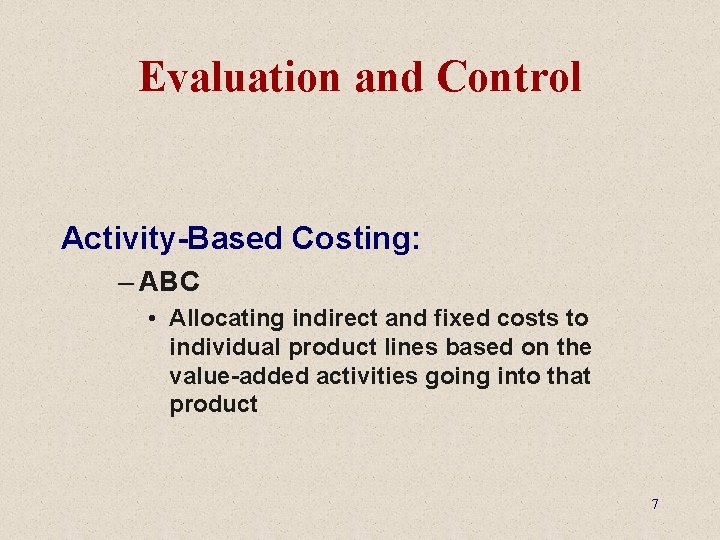 Evaluation and Control

Activity-Based Costing:

– ABC

• Allocating indirect and fixed costs to individual product lines based on the value-added activities going into that product

7